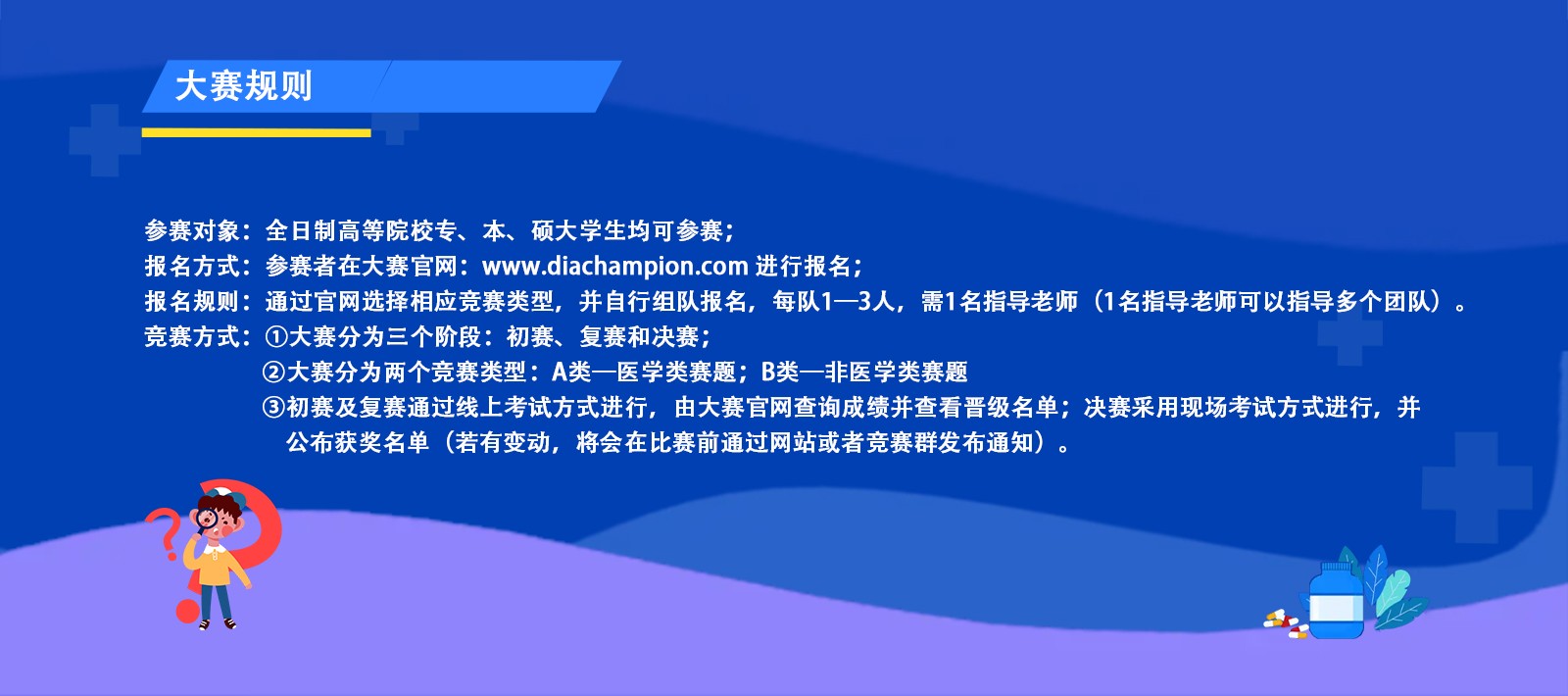 大赛规则

参赛对象：全日制高等院校专、本、硕大学生均可参赛；
报名方式：参赛者在大赛官网：www.diachampion.com 进行报名；
报名规则：通过官网选择相应竞赛类型，并自行组队报名，每队1—3人，需1名指导老师（1名指导老师可以指导多个团队）。
竞赛方式：①大赛分为三个阶段：初赛、复赛和决赛；
②大赛分为两个竞赛类型：A类—医学类赛题；B类—非医学类赛题
③初赛及复赛通过线上考试方式进行，由大赛官网查询成绩并查看晋级名单；决赛采用现场考试方式进行，并公布获奖名单（若有变动，将会在比赛前通过网站或者竞赛群发布通知）。